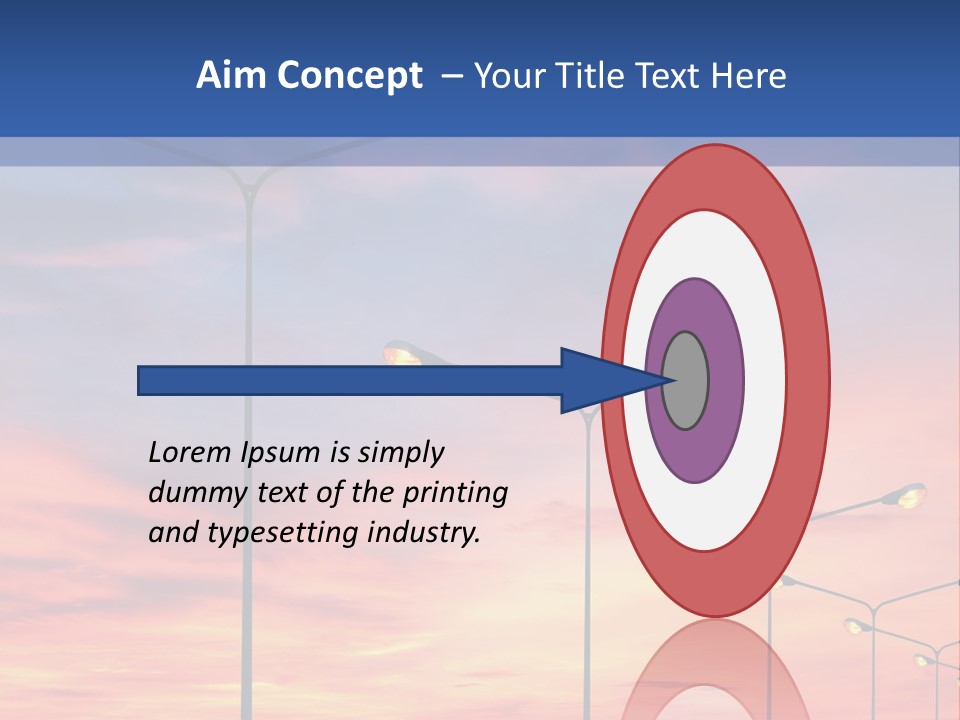 Aim Concept – Your Title Text Here

Lorem Ipsum is simply dummy text of the printing and typesetting industry.